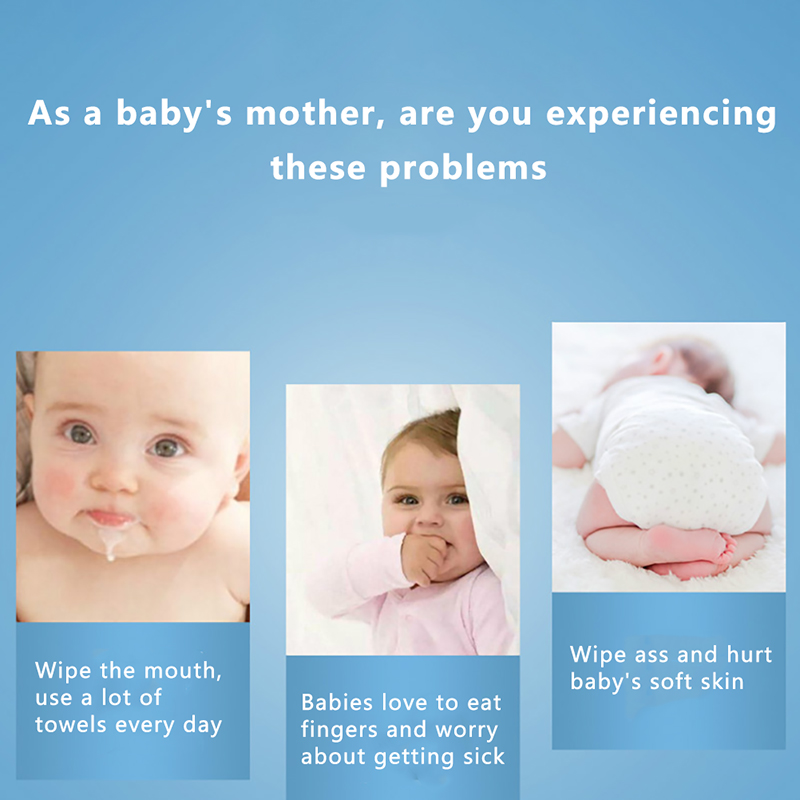 As a baby's mother, are you experiencing these problems

Wipe the mouth, use a lot of towels every day

Babies love to eat fingers and worry about getting sick

Wipe ass and hurt baby's soft skin